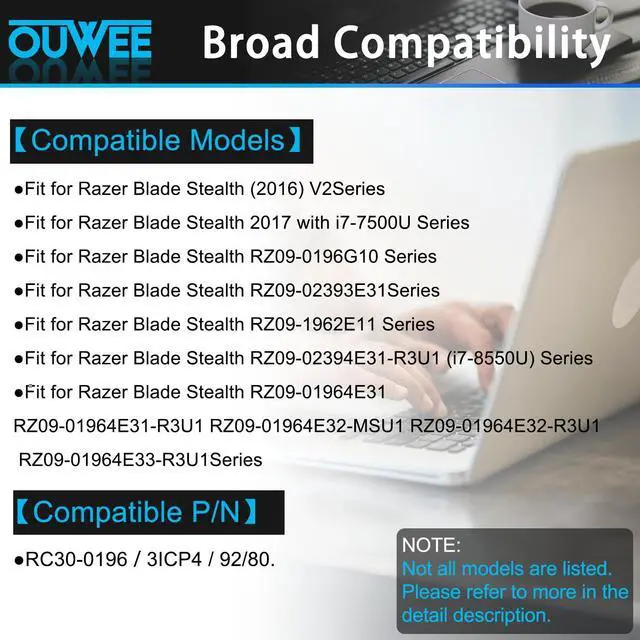 OUWEE Broad Compatibility

【Compatible Models】

●Fit for Razer Blade Stealth (2016) V2Series

●Fit for Razer Blade Stealth 2017 with i7-7500U Series

●Fit for Razer Blade Stealth RZ09-0196G10 Series

●Fit for Razer Blade Stealth RZ09-02393E31Series

●Fit for Razer Blade Stealth RZ09-1962E11 Series

●Fit for Razer Blade Stealth RZ09-02394E31-R3U1 (i7-8550U) Series

●Fit for Razer Blade Stealth RZ09-01964E31 RZ09-01964E31-R3U1 RZ09-01964E32-MSU1 RZ09-01964E32-R3U1 RZ09-01964E33-R3U1Series

【Compatible P/N】

●RC30-0196 / 3ICP4 / 92/80.

NOTE:
Not all models are listed. Please refer to more in the detail description.